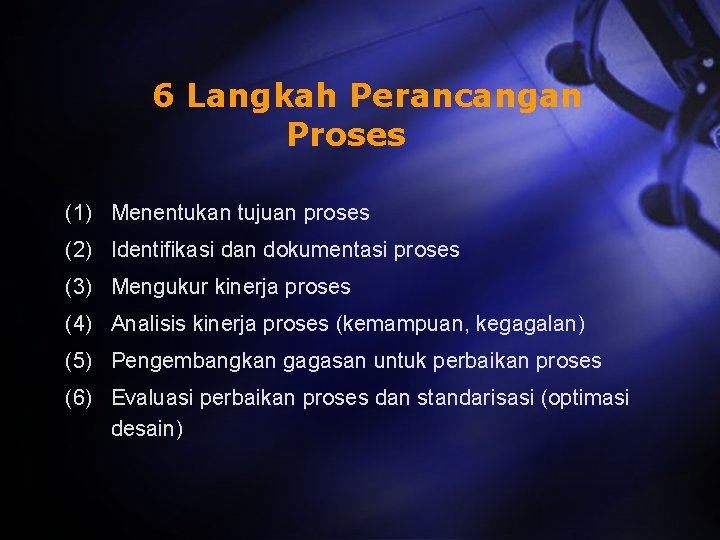 6 Langkah Perancangan Proses

(1) Menentukan tujuan proses
(2) Identifikasi dan dokumentasi proses
(3) Mengukur kinerja proses
(4) Analisis kinerja proses (kemampuan, kegagalan)
(5) Pengembangkan gagasan untuk perbaikan proses
(6) Evaluasi perbaikan proses dan standarisasi (optimasi desain)